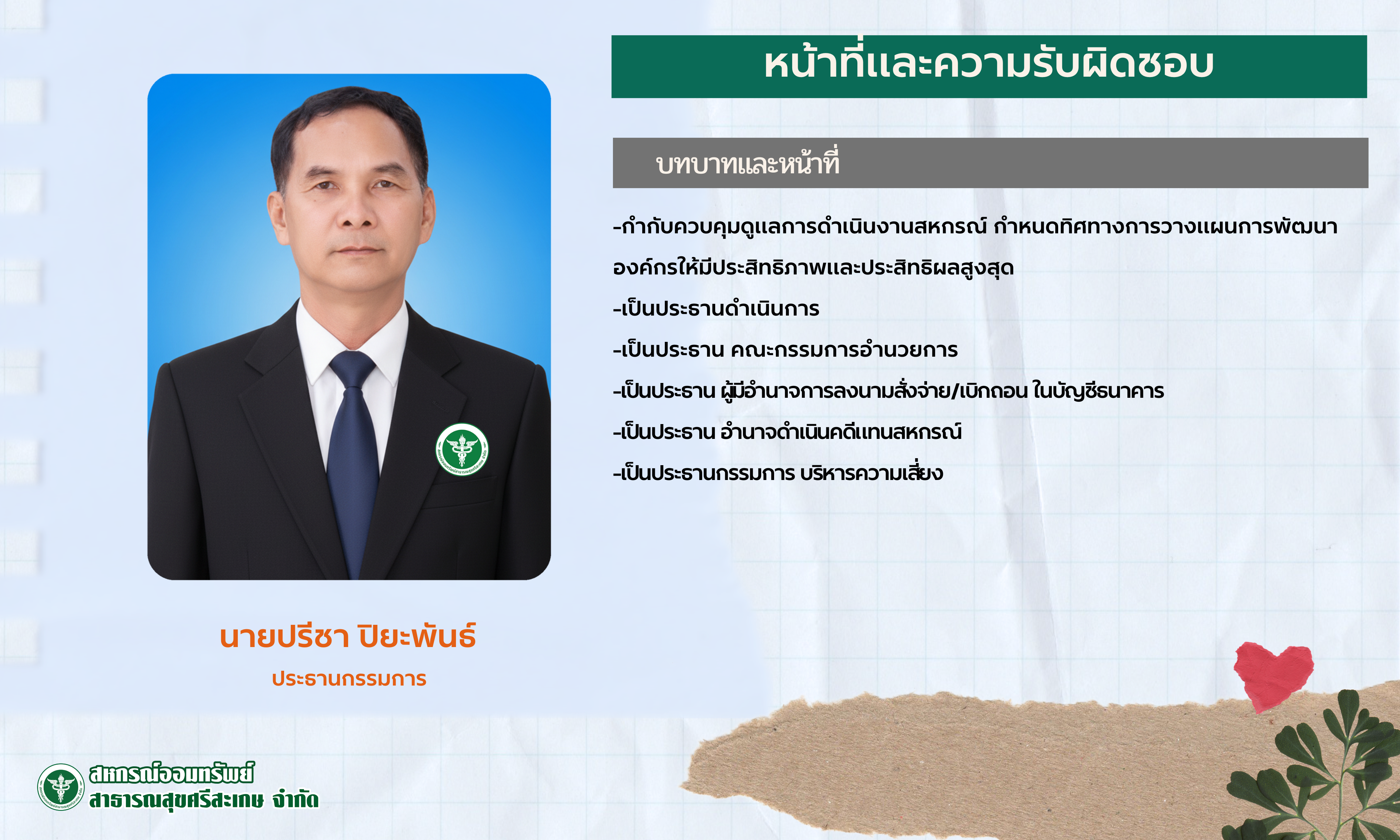 หน้าที่และความรับผิดชอบ

บทบาทและหน้าที่

-กำกับควบคุมดูแลการดำเนินงานสหกรณ์ กำหนดทิศทางการวางแผนการพัฒนาองค์กรให้มีประสิทธิภาพและประสิทธิผลสูงสุด

-เป็นประธานดำเนินการ

-เป็นประธาน คณะกรรมการอำนวยการ

-เป็นประธาน ผู้มีอำนาจการลงนามสั่งจ่าย/เบิกถอน ในบัญชีธนาคาร

-เป็นประธาน อำนาจดำเนินคดีแทนสหกรณ์

-เป็นประธานกรรมการ บริหารความเสี่ยง

นายปรีชา ปิยะพันธ์

ประธานกรรมการ

สหกรณ์ออมทรัพย์
สาธารณสุขศรีสะเกษ จำกัด